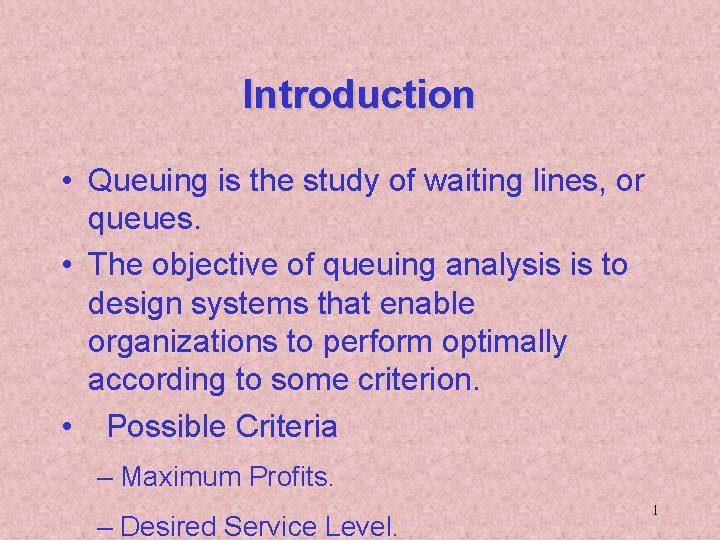 Introduction

• Queuing is the study of waiting lines, or queues.

• The objective of queuing analysis is to design systems that enable organizations to perform optimally according to some criterion.

• Possible Criteria

– Maximum Profits.

– Desired Service Level.

1